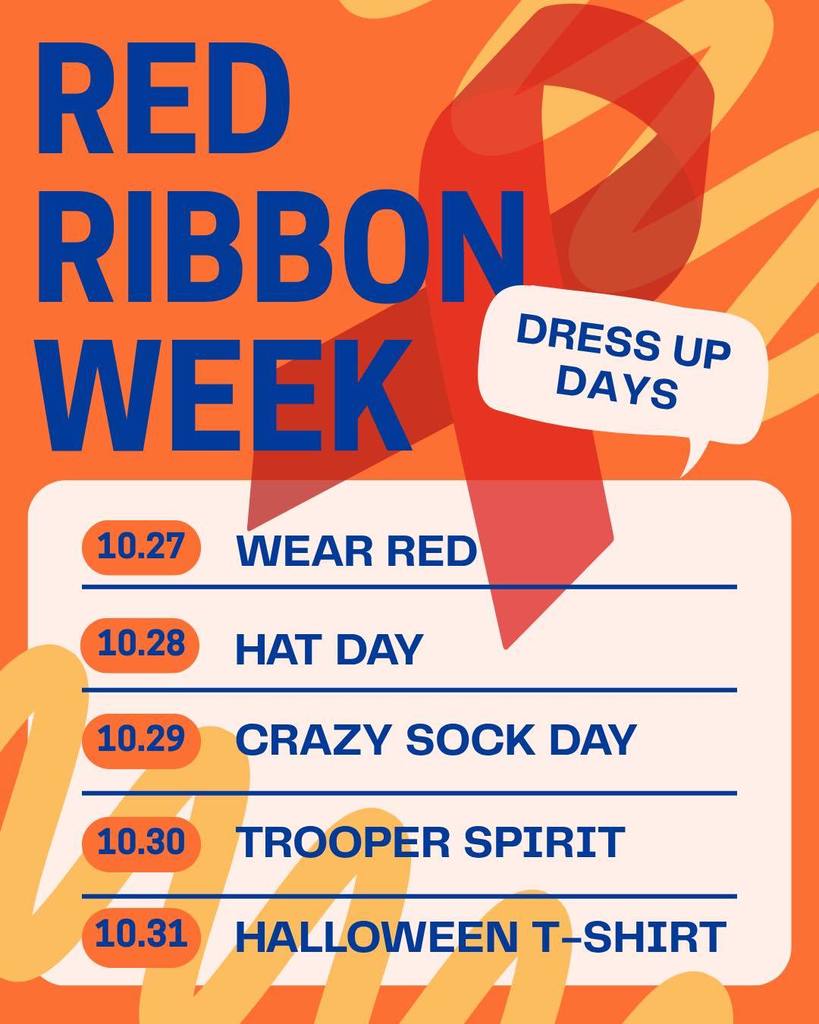 RED RIBBON WEEK

DRESS UP DAYS

10.27 WEAR RED

10.28 HAT DAY

10.29 CRAZY SOCK DAY

10.30 TROOPER SPIRIT

10.31 HALLOWEEN T-SHIRT